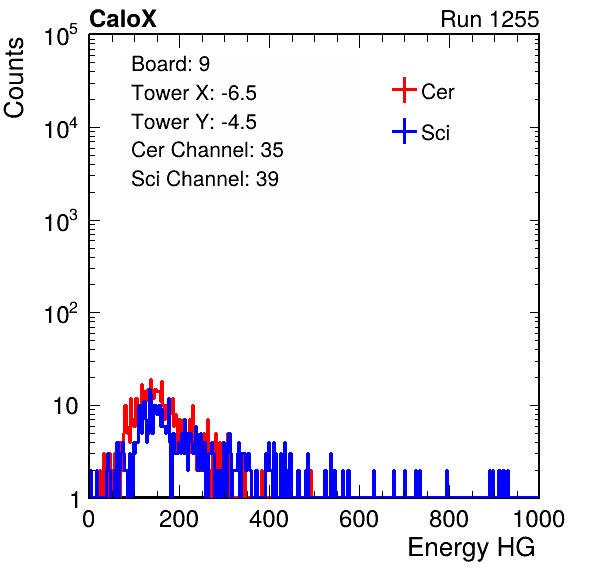 CaloX

Run 1255

Counts

$10^5$

$10^4$

$10^3$

$10^2$

10

1

Board: 9
Tower X: -6.5
Tower Y: -4.5
Cer Channel: 35
Sci Channel: 39

Cer

Sci

0

200

400

600

800

1000

Energy HG